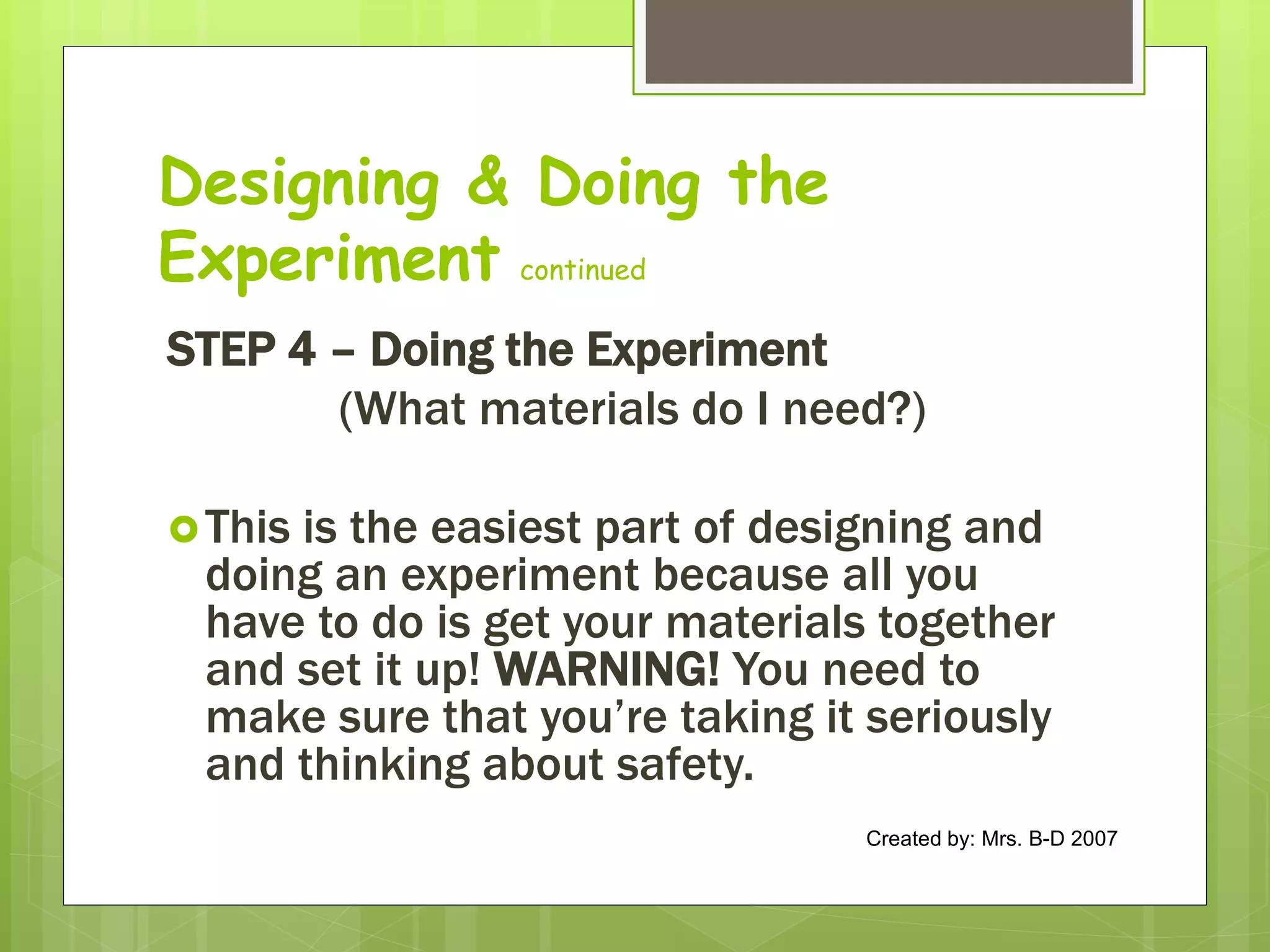 Designing & Doing the Experiment continued

STEP 4 – Doing the Experiment
(What materials do I need?)

This is the easiest part of designing and doing an experiment because all you have to do is get your materials together and set it up! WARNING! You need to make sure that you're taking it seriously and thinking about safety.

Created by: Mrs. B-D 2007